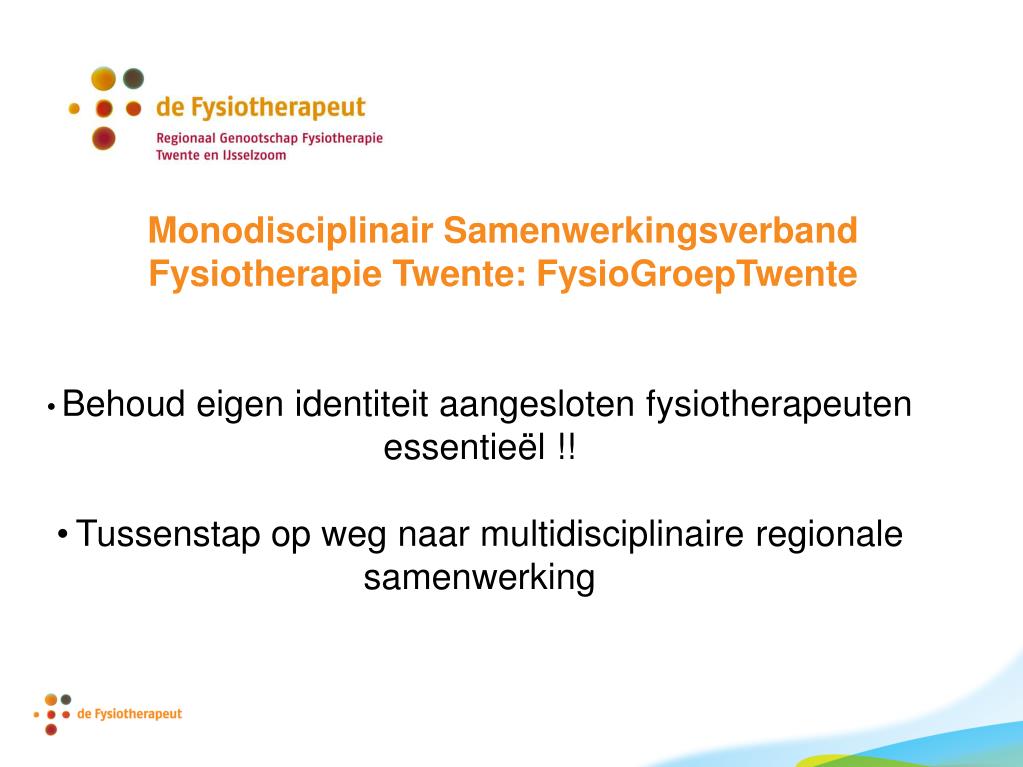 de Fysiotherapeut
Regionaal Genootschap Fysiotherapie
Twente en IJsselzoom

Monodisciplinair Samenwerkingsverband Fysiotherapie Twente: FysioGroepTwente

• Behoud eigen identiteit aangesloten fysiotherapeuten essentieël !!

• Tussenstap op weg naar multidisciplinaire regionale samenwerking

de Fysiotherapeut